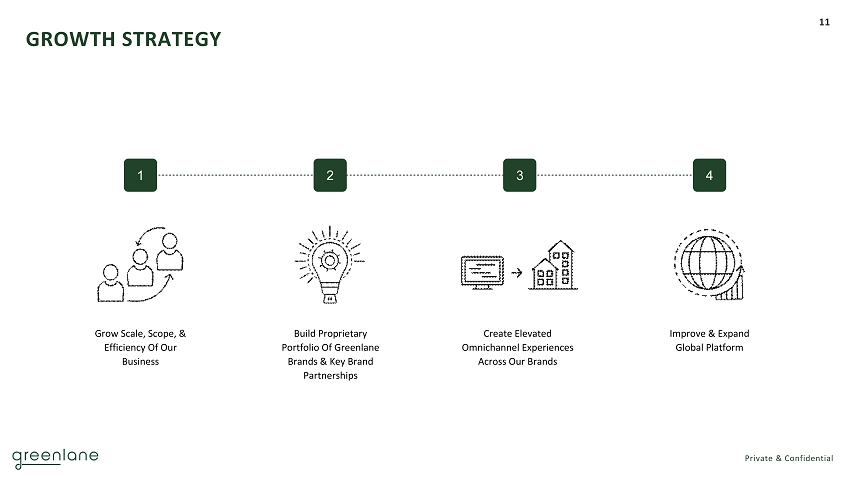 11

GROWTH STRATEGY

1

2

3

4

Grow Scale, Scope, & Efficiency Of Our Business

Build Proprietary Portfolio Of Greenlane Brands & Key Brand Partnerships

Create Elevated Omnichannel Experiences Across Our Brands

Improve & Expand Global Platform

greenlane

Private & Confidential